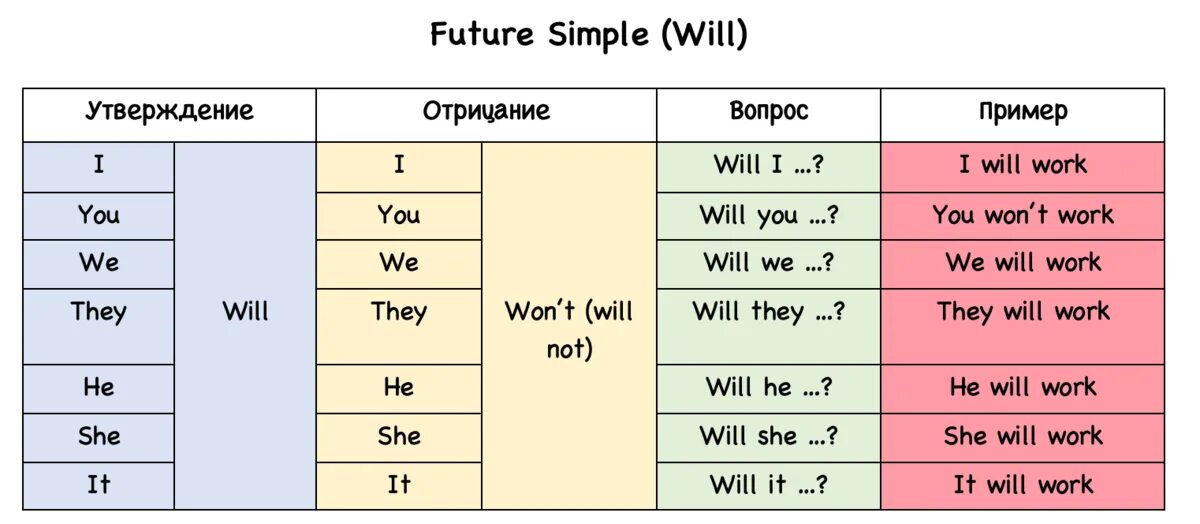 Future Simple (Will)

| Утверждение | | Отрицание | | Вопрос | Пример |
|---|---|---|---|---|---|
| I | Will | I | Won't (will not) | Will I ...? | I will work |
| You | | You | | Will you ...? | You won't work |
| We | | We | | Will we ...? | We will work |
| They | | They | | Will they ...? | They will work |
| He | | He | | Will he ...? | He will work |
| She | | She | | Will she ...? | She will work |
| It | | It | | Will it ...? | It will work |